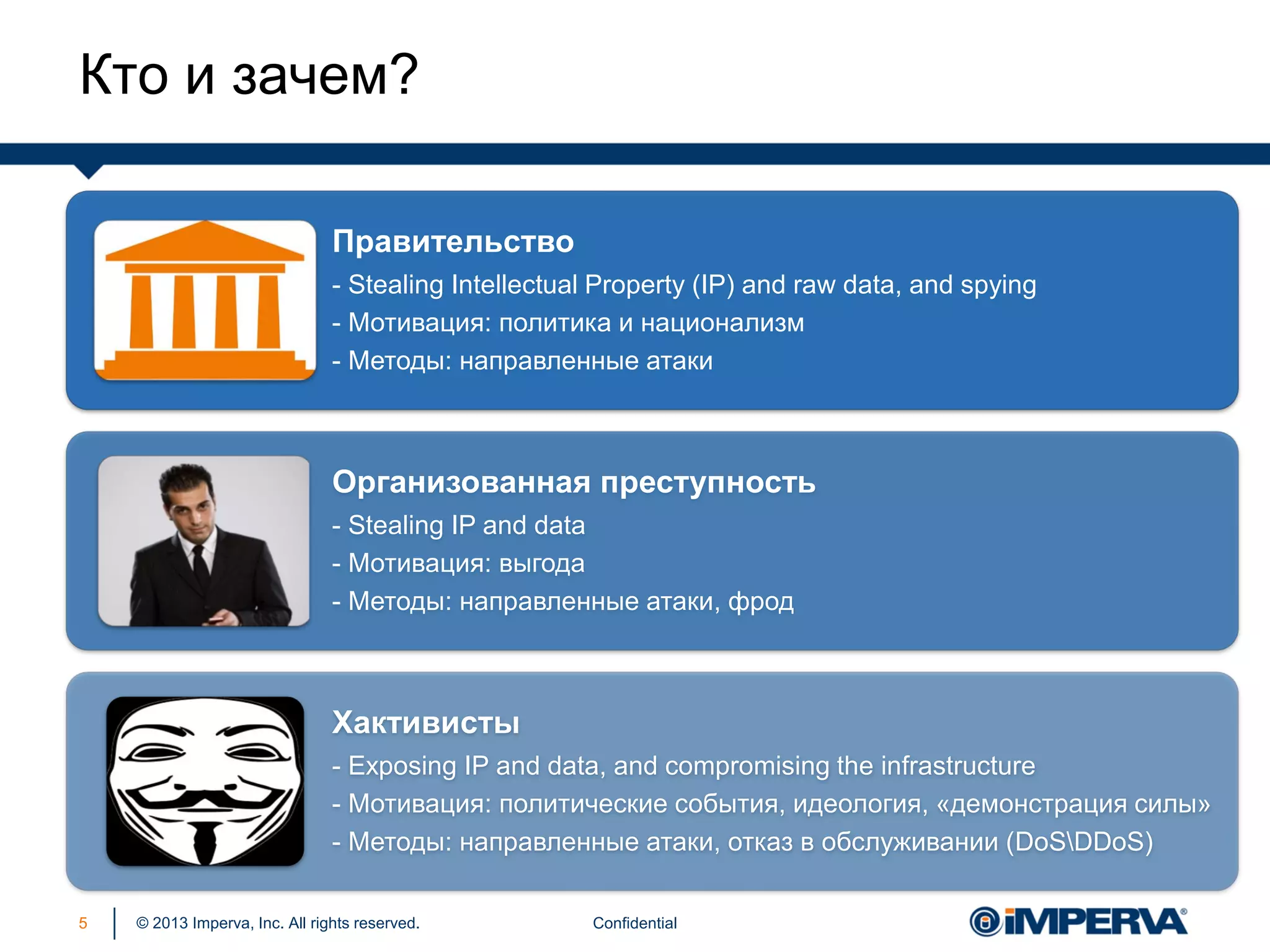 Кто и зачем?

Правительство
- Stealing Intellectual Property (IP) and raw data, and spying
- Мотивация: политика и национализм
- Методы: направленные атаки

Организованная преступность
- Stealing IP and data
- Мотивация: выгода
- Методы: направленные атаки, фрод

Хактивисты
- Exposing IP and data, and compromising the infrastructure
- Мотивация: политические события, идеология, «демонстрация силы»
- Методы: направленные атаки, отказ в обслуживании (DoS\DDoS)

5 © 2013 Imperva, Inc. All rights reserved. Confidential IMPERVA®